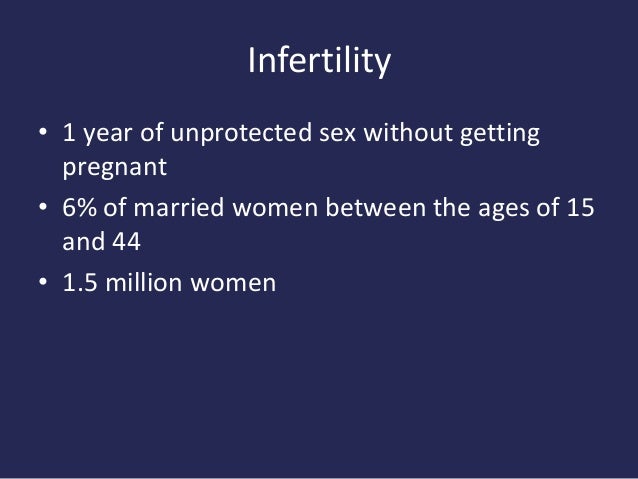 Infertility

• 1 year of unprotected sex without getting pregnant
• 6% of married women between the ages of 15 and 44
• 1.5 million women